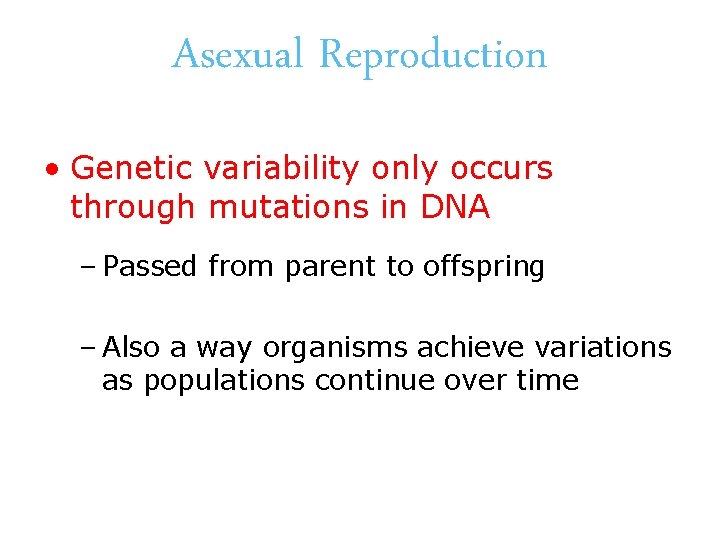 Asexual Reproduction

• Genetic variability only occurs through mutations in DNA

– Passed from parent to offspring

– Also a way organisms achieve variations as populations continue over time